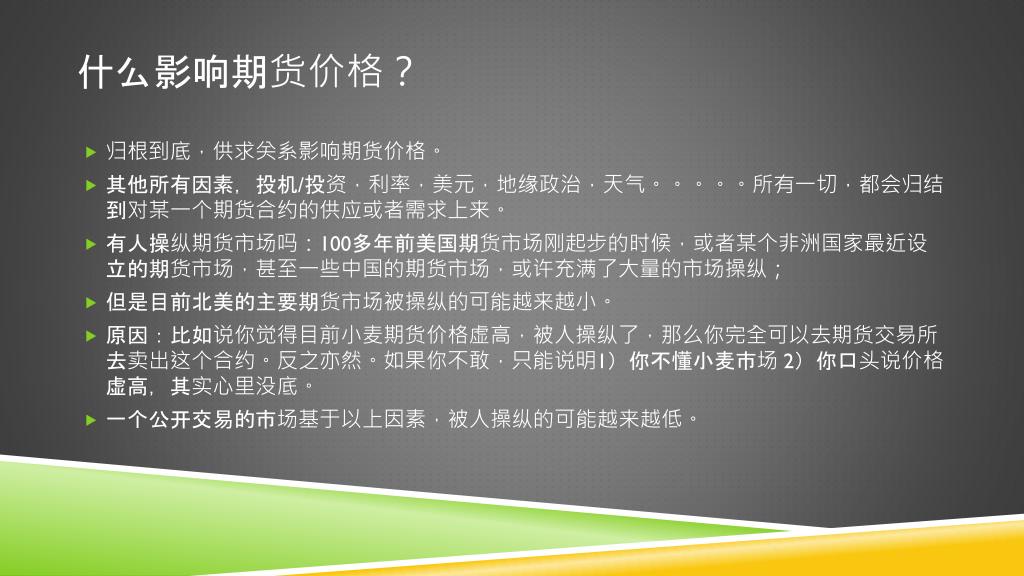 什么影响期货价格？

归根到底，供求关系影响期货价格。

其他所有因素，投机/投资，利率，美元，地缘政治，天气。。。。。所有一切，都会归结到对某一个期货合约的供应或者需求上来。

有人操纵期货市场吗：100多年前美国期货市场刚起步的时候，或者某个非洲国家最近设立的期货市场，甚至一些中国的期货市场，或许充满了大量的市场操纵；

但是目前北美的主要期货市场被操纵的可能越来越小。

原因：比如说你觉得目前小麦期货价格虚高，被人操纵了，那么你完全可以去期货交易所去卖出这个合约。反之亦然。如果你不敢，只能说明1）你不懂小麦市场 2）你口头说价格虚高，其实心里没底。

一个公开交易的市场基于以上因素，被人操纵的可能越来越低。